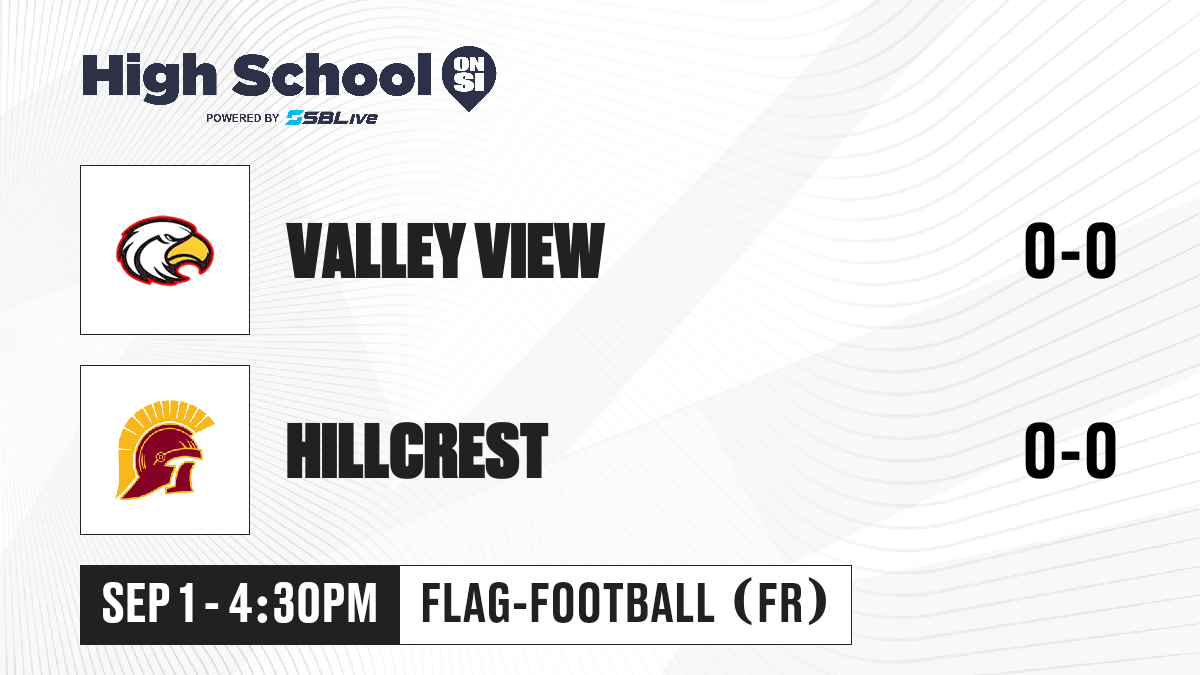 High School ON SI
POWERED BY SBLive

VALLEY VIEW 0-0

HILLCREST 0-0

SEP 1 - 4:30PM FLAG-FOOTBALL (FR)